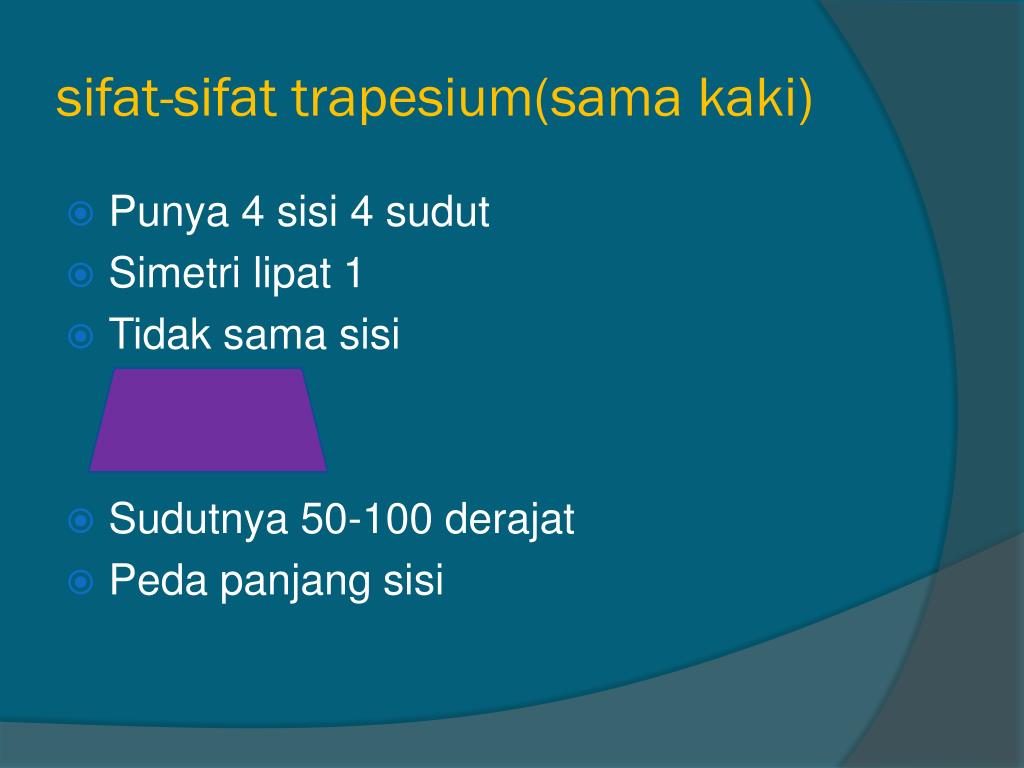 sifat-sifat trapesium(sama kaki)

Punya 4 sisi 4 sudut
Simetri lipat 1
Tidak sama sisi

Sudutnya 50-100 derajat
Peda panjang sisi